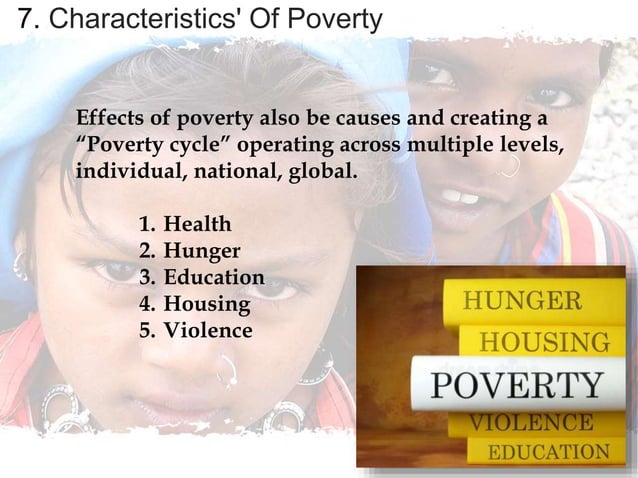 7. Characteristics' Of Poverty

Effects of poverty also be causes and creating a "Poverty cycle" operating across multiple levels, individual, national, global.

1. Health
2. Hunger
3. Education
4. Housing
5. Violence

HUNGER
HOUSING
POVERTY
VIOLENCE
EDUCATION